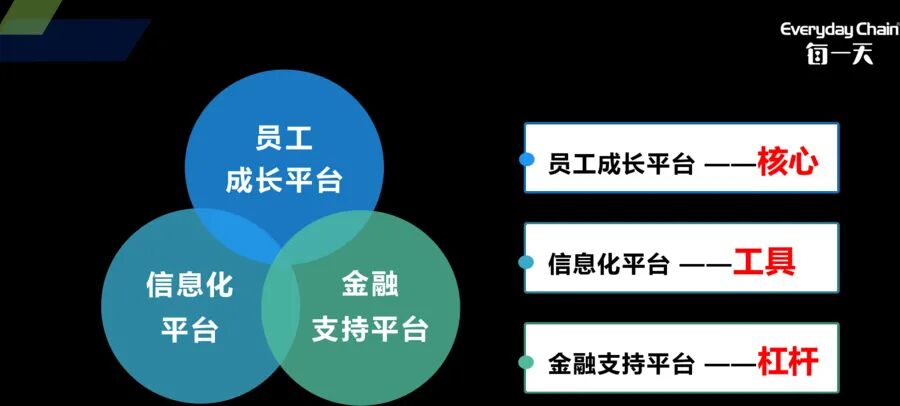 Everyday Chain
每一天

员工
成长平台

信息化
平台

金融
支持平台

员工成长平台 ——核心

信息化平台 ——工具

金融支持平台 ——杠杆